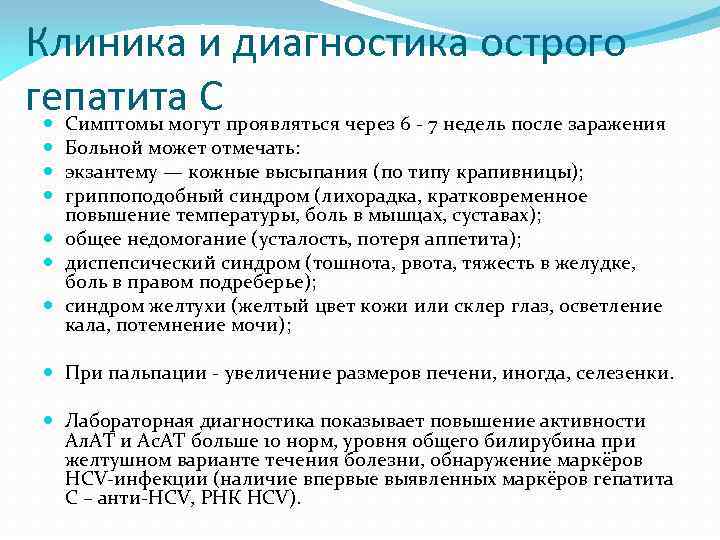 Клиника и диагностика острого гепатита С

- Симптомы могут проявляться через 6 - 7 недель после заражения
- Больной может отмечать:
- экзантему — кожные высыпания (по типу крапивницы);
- гриппоподобный синдром (лихорадка, кратковременное повышение температуры, боль в мышцах, суставах);
- общее недомогание (усталость, потеря аппетита);
- диспепсический синдром (тошнота, рвота, тяжесть в желудке, боль в правом подреберье);
- синдром желтухи (желтый цвет кожи или склер глаз, осветление кала, потемнение мочи);

- При пальпации - увеличение размеров печени, иногда, селезенки.

- Лабораторная диагностика показывает повышение активности АлАТ и АсАТ больше 10 норм, уровня общего билирубина при желтушном варианте течения болезни, обнаружение маркёров HCV-инфекции (наличие впервые выявленных маркёров гепатита С – анти-HCV, РНК HCV).